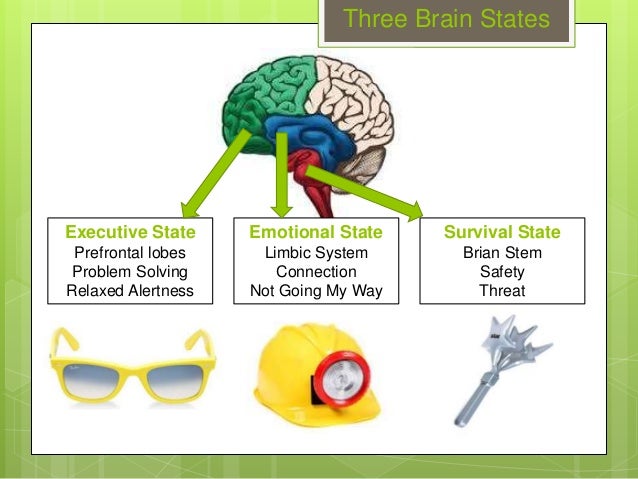 Three Brain States

Executive State
Prefrontal lobes
Problem Solving
Relaxed Alertness

Emotional State
Limbic System
Connection
Not Going My Way

Survival State
Brian Stem
Safety
Threat